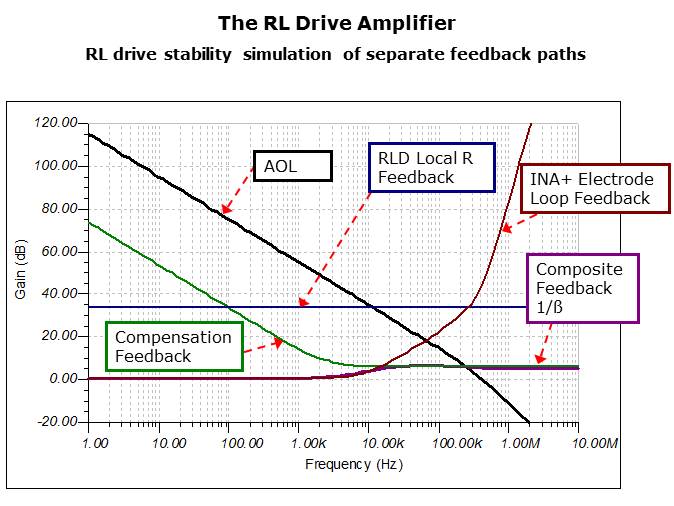 The RL Drive Amplifier

RL drive stability simulation of separate feedback paths

120.00
100.00
80.00
60.00
40.00
20.00
0.00
-20.00

Gain (dB)

AOL

RLD Local R Feedback

INA+ Electrode Loop Feedback

Composite Feedback 1/ß

Compensation Feedback

1.00
10.00
100.00
1.00k
10.00k
100.00k
1.00M
10.00M

Frequency (Hz)